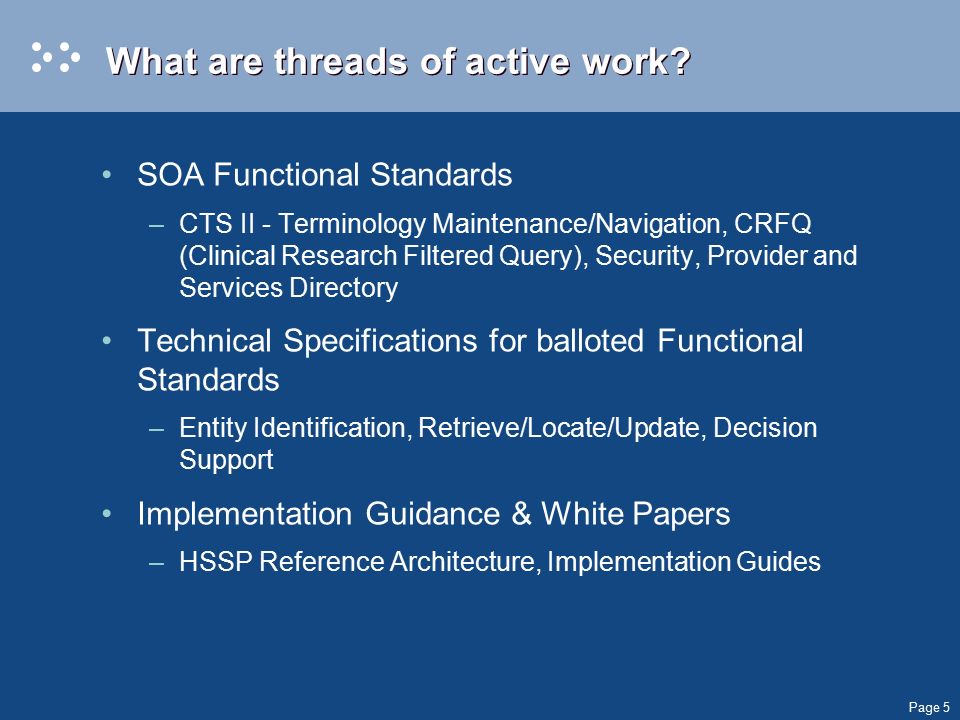 What are threads of active work?

• SOA Functional Standards

– CTS II - Terminology Maintenance/Navigation, CRFQ (Clinical Research Filtered Query), Security, Provider and Services Directory

• Technical Specifications for balloted Functional Standards

– Entity Identification, Retrieve/Locate/Update, Decision Support

• Implementation Guidance & White Papers

– HSSP Reference Architecture, Implementation Guides

Page 5